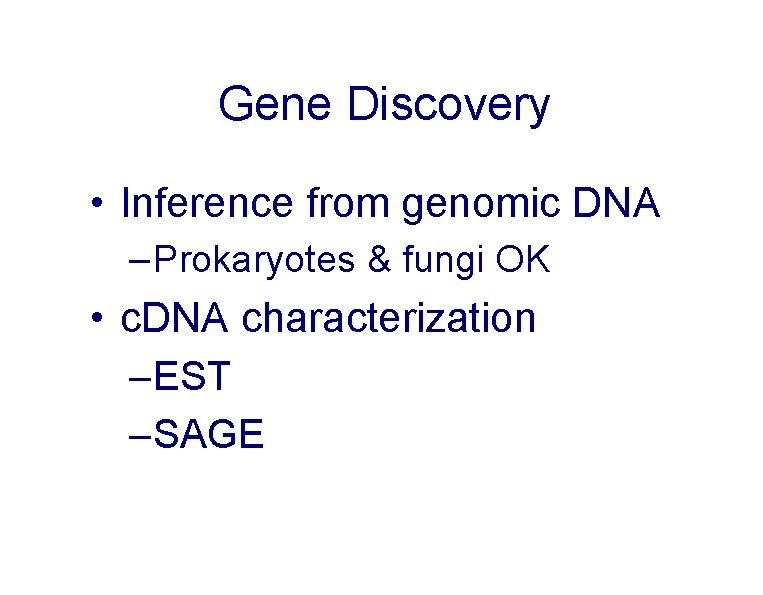 Gene Discovery

• Inference from genomic DNA
– Prokaryotes & fungi OK
• cDNA characterization
– EST
– SAGE